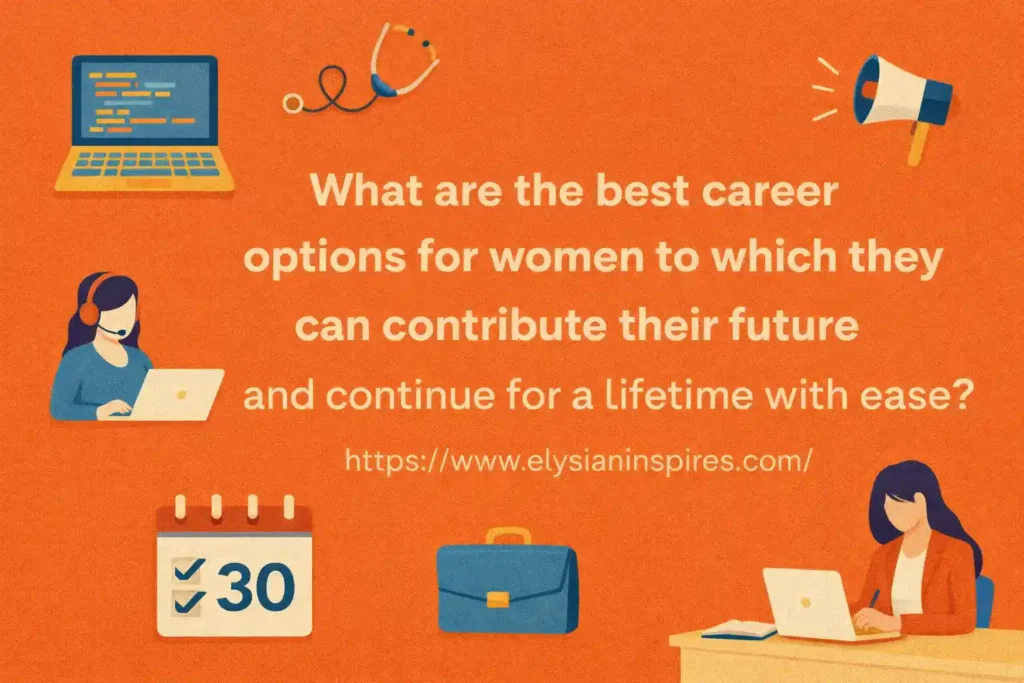 What are the best career options for women to which they can contribute their future and continue for a lifetime with ease?

https://www.elysianinspires.com/

30